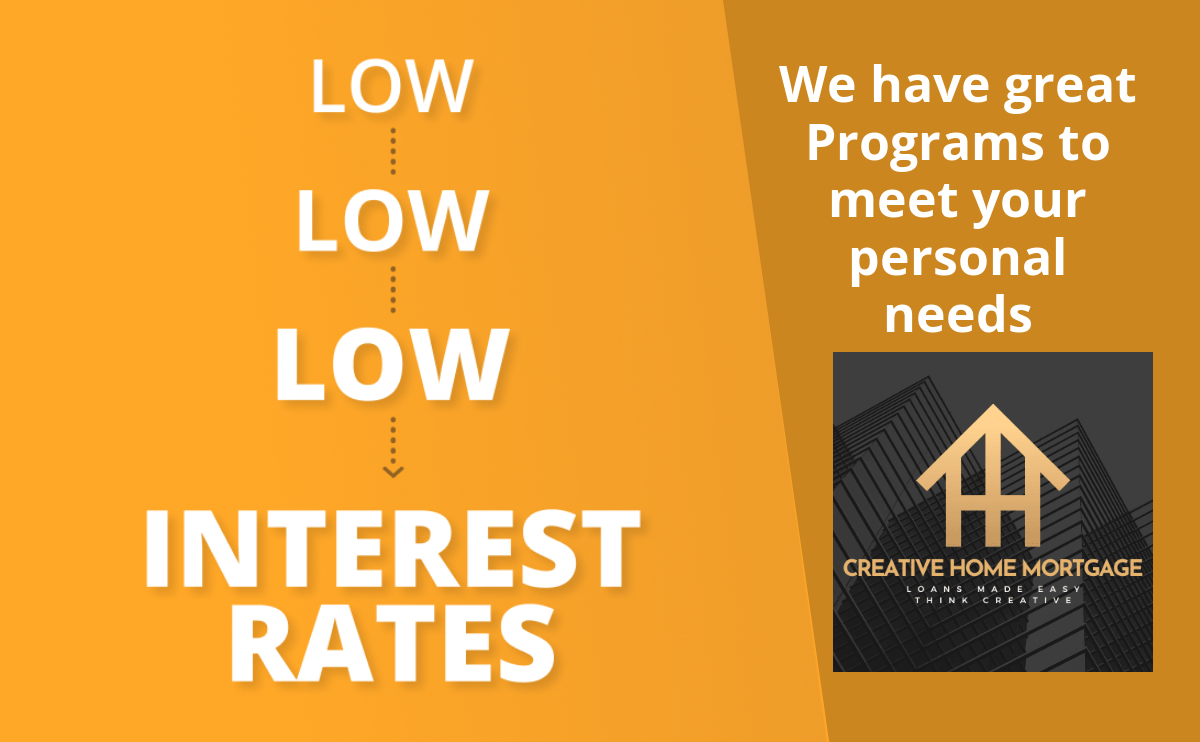 LOW
LOW
LOW
INTEREST RATES

We have great Programs to meet your personal needs

CREATIVE HOME MORTGAGE
LOANS MADE EASY
THINK CREATIVE